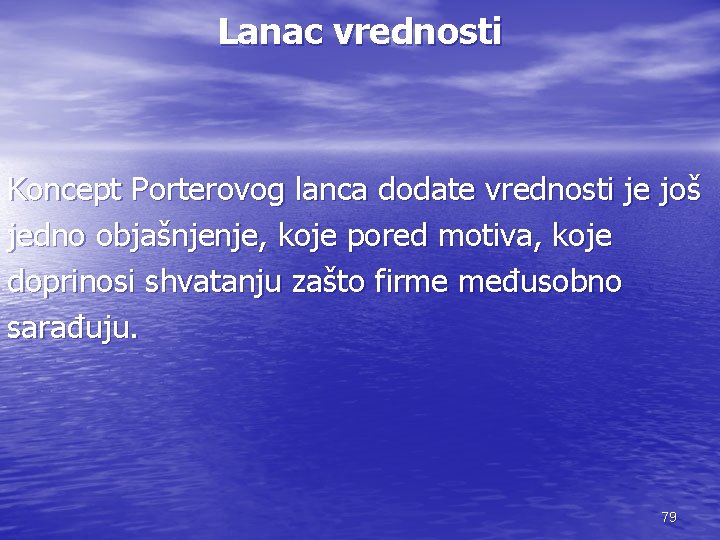 Lanac vrednosti

Koncept Porterovog lanca dodate vrednosti je još jedno objašnjenje, koje pored motiva, koje doprinosi shvatanju zašto firme međusobno sarađuju.

79